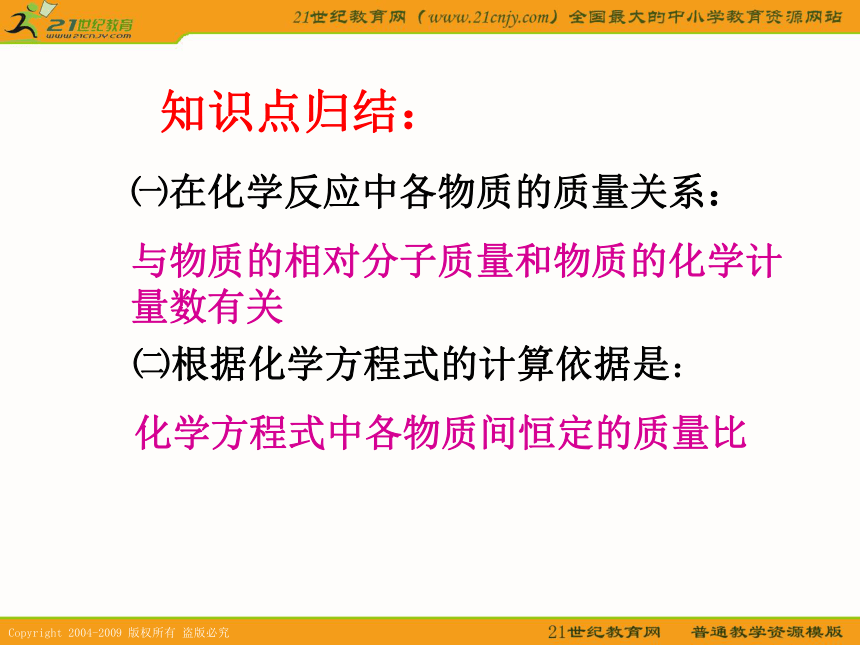 21世纪教育
www.21cnjy.com

21世纪教育网（www.21cnjy.com）全国最大的中小学教育资源网站

知识点归结：

㈠在化学反应中各物质的质量关系：

与物质的相对分子质量和物质的化学计量数有关

㈡根据化学方程式的计算依据是：

化学方程式中各物质间恒定的质量比

Copyright 2004-2009 版权所有 盗版必究

21世纪教育网 普通教学资源模版